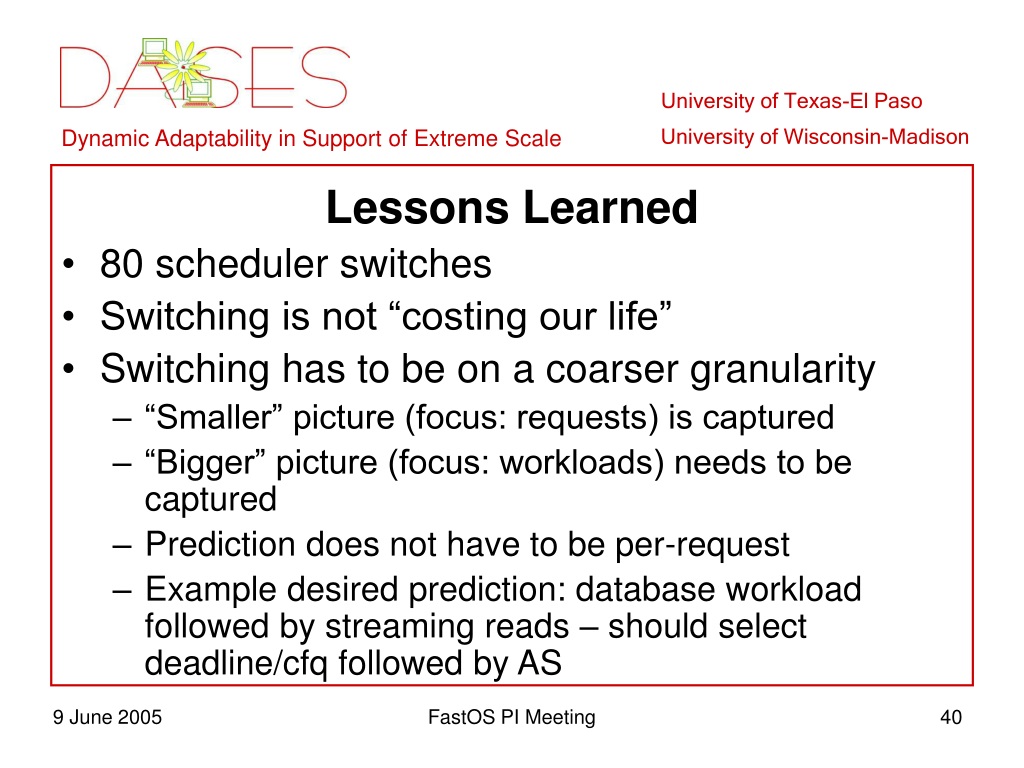 DASES

Dynamic Adaptability in Support of Extreme Scale

University of Texas-El Paso

University of Wisconsin-Madison

Lessons Learned

• 80 scheduler switches
• Switching is not “costing our life”
• Switching has to be on a coarser granularity
– “Smaller” picture (focus: requests) is captured
– “Bigger” picture (focus: workloads) needs to be captured
– Prediction does not have to be per-request
– Example desired prediction: database workload followed by streaming reads – should select deadline/cfq followed by AS

9 June 2005

FastOS PI Meeting

40